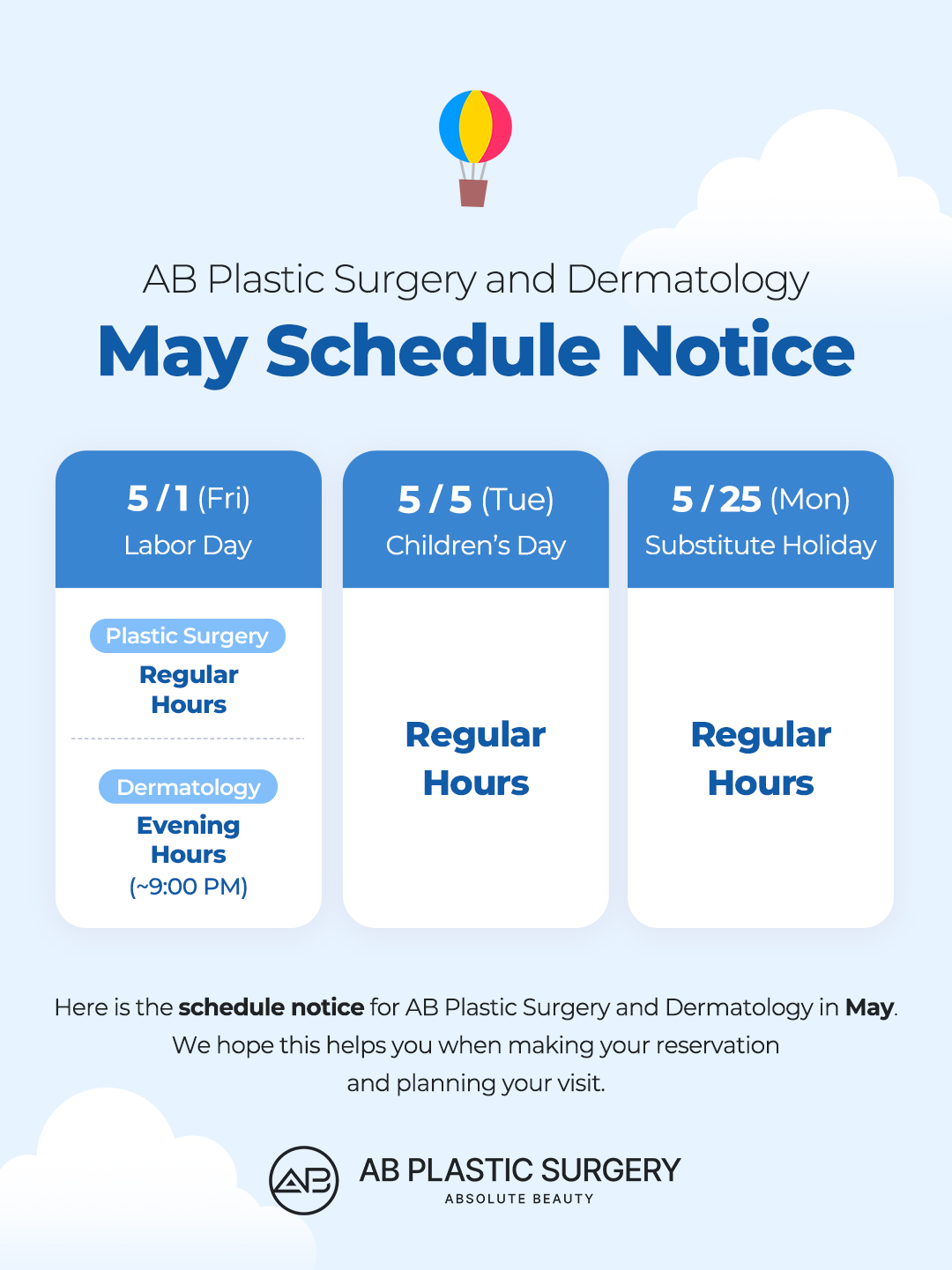 AB Plastic Surgery and Dermatology

May Schedule Notice

5 / 1 (Fri)
Labor Day

Plastic Surgery
Regular Hours

Dermatology
Evening Hours
(~9:00 PM)

5 / 5 (Tue)
Children's Day

Regular Hours

5 / 25 (Mon)
Substitute Holiday

Regular Hours

Here is the schedule notice for AB Plastic Surgery and Dermatology in May. We hope this helps you when making your reservation and planning your visit.

AB

AB PLASTIC SURGERY
ABSOLUTE BEAUTY